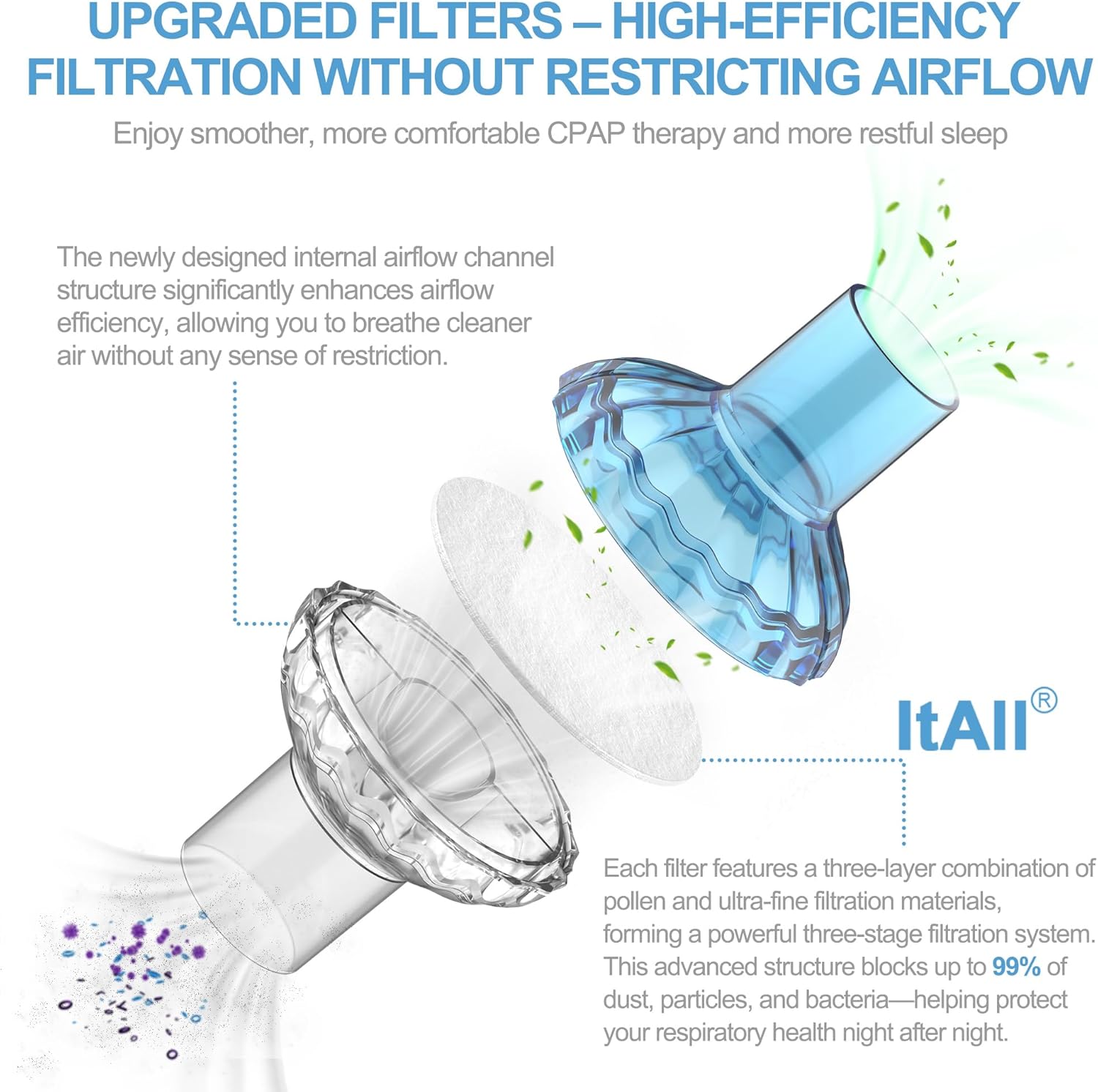 UPGRADED FILTERS – HIGH-EFFICIENCY FILTRATION WITHOUT RESTRICTING AIRFLOW

Enjoy smoother, more comfortable CPAP therapy and more restful sleep

The newly designed internal airflow channel structure significantly enhances airflow efficiency, allowing you to breathe cleaner air without any sense of restriction.

ItAll®

Each filter features a three-layer combination of pollen and ultra-fine filtration materials, forming a powerful three-stage filtration system. This advanced structure blocks up to 99% of dust, particles, and bacteria—helping protect your respiratory health night after night.